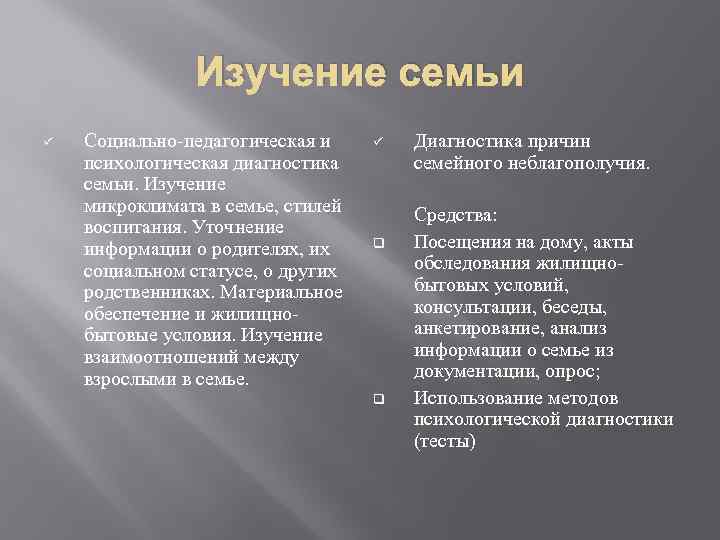 Изучение семьи

✓ Социально-педагогическая и психологическая диагностика семьи. Изучение микроклимата в семье, стилей воспитания. Уточнение информации о родителях, их социальном статусе, о других родственниках. Материальное обеспечение и жилищно-бытовые условия. Изучение взаимоотношений между взрослыми в семье.

✓ Диагностика причин семейного неблагополучия.

Средства:

❑ Посещения на дому, акты обследования жилищно-бытовых условий, консультации, беседы, анкетирование, анализ информации о семье из документации, опрос;

❑ Использование методов психологической диагностики (тесты)